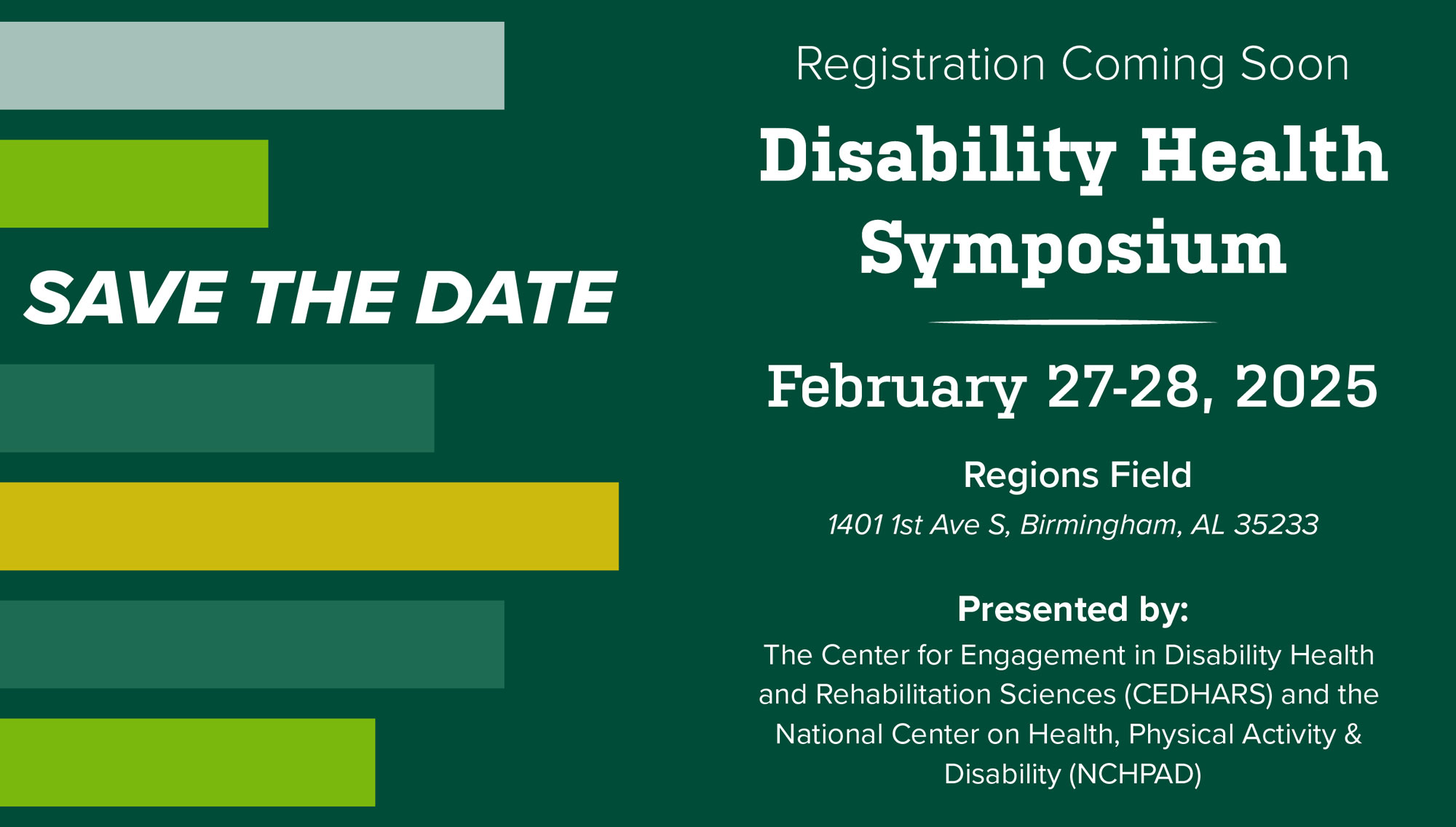 SAVE THE DATE

Registration Coming Soon

Disability Health Symposium

February 27-28, 2025

Regions Field

1401 1st Ave S, Birmingham, AL 35233

Presented by:

The Center for Engagement in Disability Health and Rehabilitation Sciences (CEDHARS) and the National Center on Health, Physical Activity & Disability (NCHPAD)